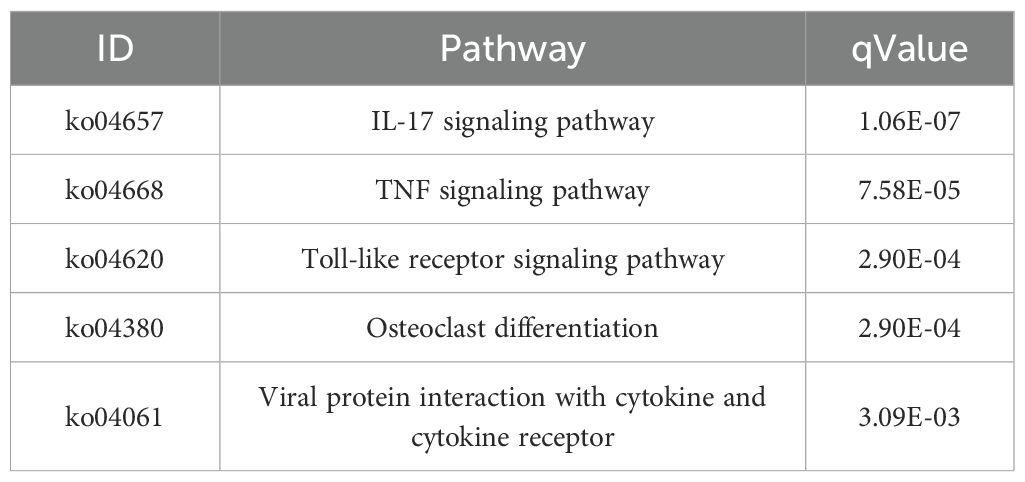 | ID | Pathway | qValue |
|---|---|---|
| ko04657 | IL-17 signaling pathway | 1.06E-07 |
| ko04668 | TNF signaling pathway | 7.58E-05 |
| ko04620 | Toll-like receptor signaling pathway | 2.90E-04 |
| ko04380 | Osteoclast differentiation | 2.90E-04 |
| ko04061 | Viral protein interaction with cytokine and cytokine receptor | 3.09E-03 |